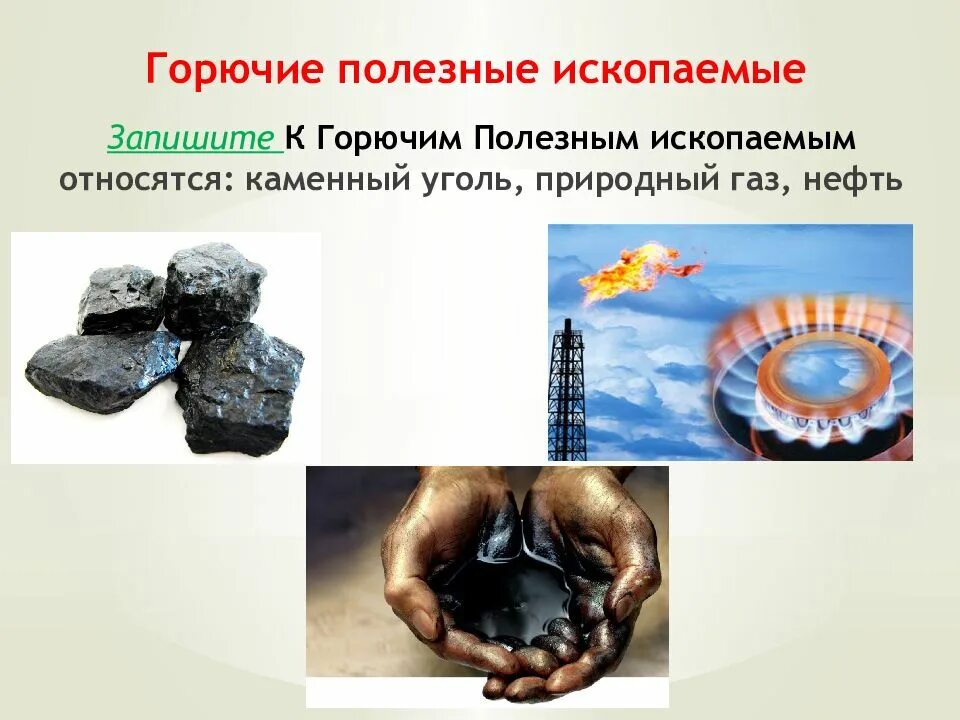 Горючие полезные ископаемые

Запишите К Горючим Полезным ископаемым относятся: каменный уголь, природный газ, нефть